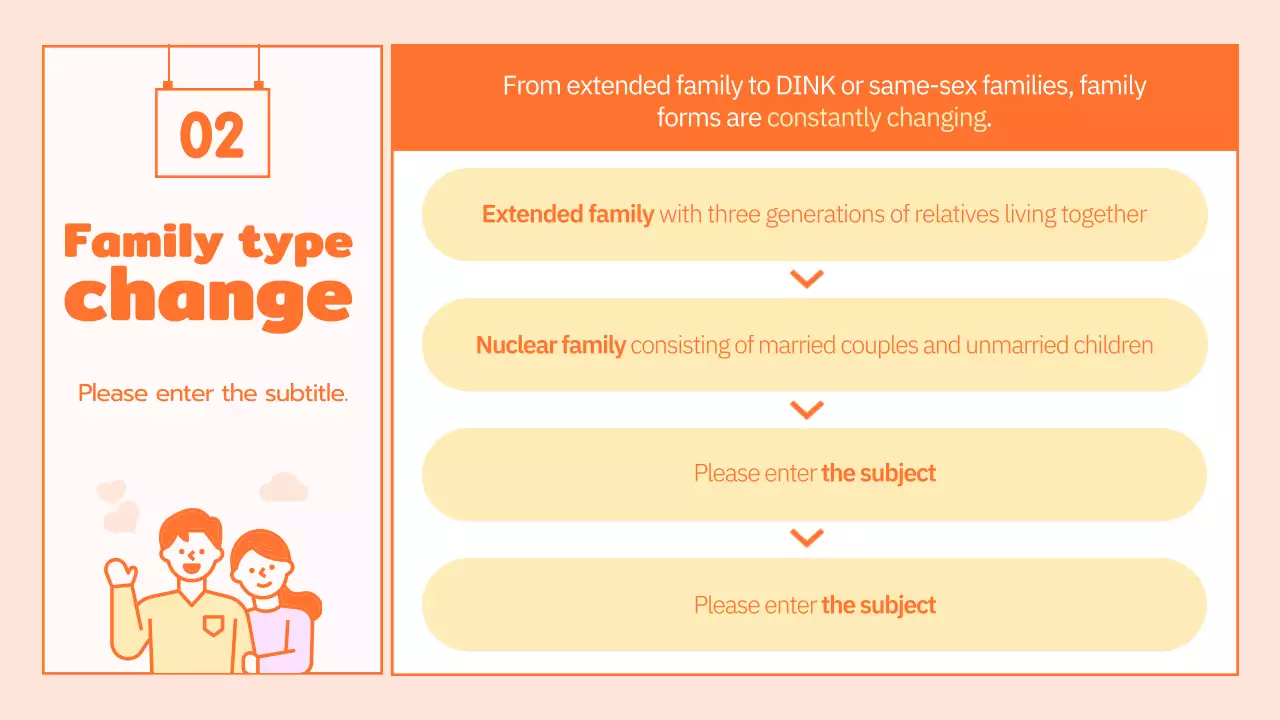 02

Family type change

Please enter the subtitle.

From extended family to DINK or same-sex families, family forms are constantly changing.

Extended family with three generations of relatives living together

Nuclear family consisting of married couples and unmarried children

Please enter the subject

Please enter the subject